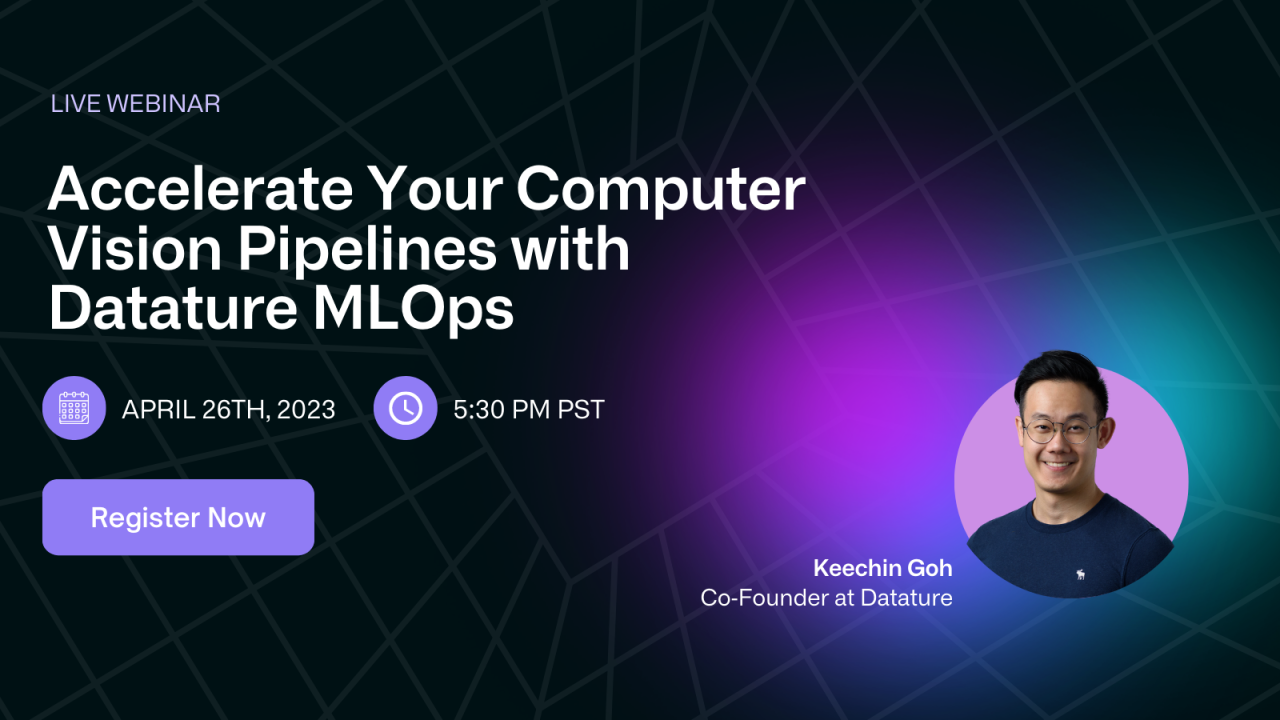 LIVE WEBINAR

Accelerate Your Computer Vision Pipelines with Datature MLOps

APRIL 26TH, 2023

5:30 PM PST

Register Now

Keechin Goh
Co-Founder at Datature